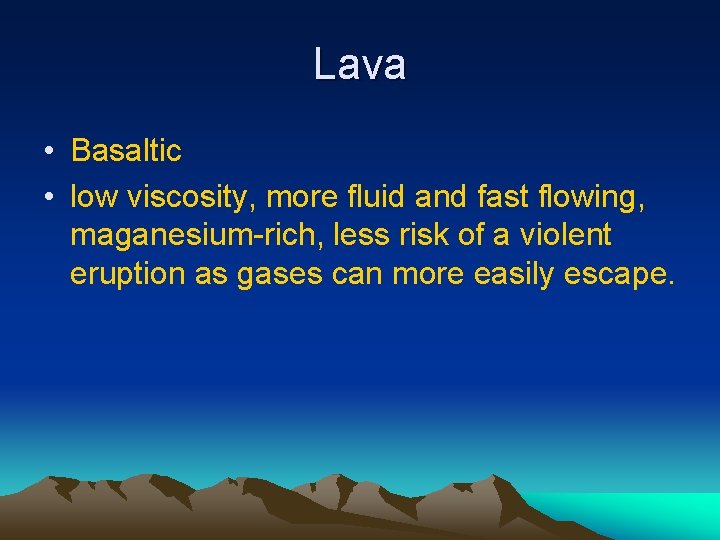 Lava

• Basaltic
• low viscosity, more fluid and fast flowing, maganesium-rich, less risk of a violent eruption as gases can more easily escape.